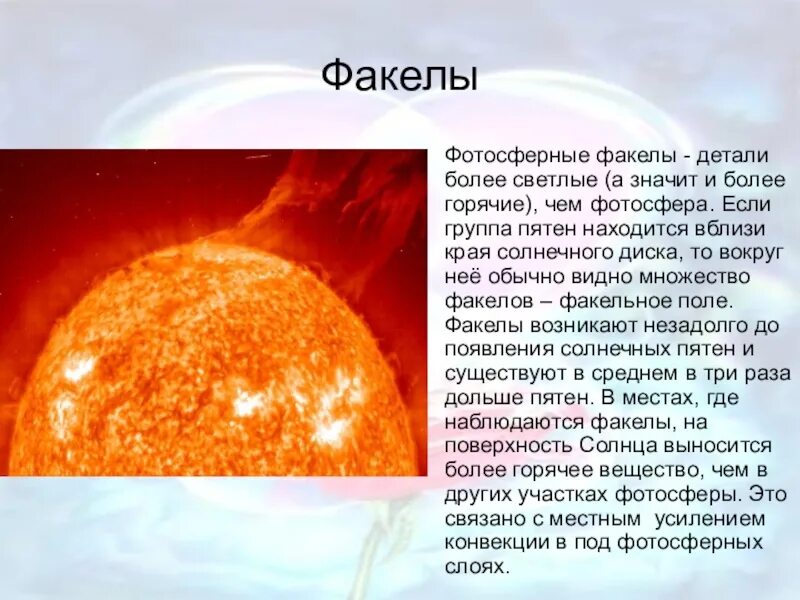 Факелы

Фотосферные факелы - детали более светлые (а значит и более горячие), чем фотосфера. Если группа пятен находится вблизи края солнечного диска, то вокруг неё обычно видно множество факелов – факельное поле. Факелы возникают незадолго до появления солнечных пятен и существуют в среднем в три раза дольше пятен. В местах, где наблюдаются факелы, на поверхность Солнца выносится более горячее вещество, чем в других участках фотосферы. Это связано с местным усилением конвекции в под фотосферных слоях.